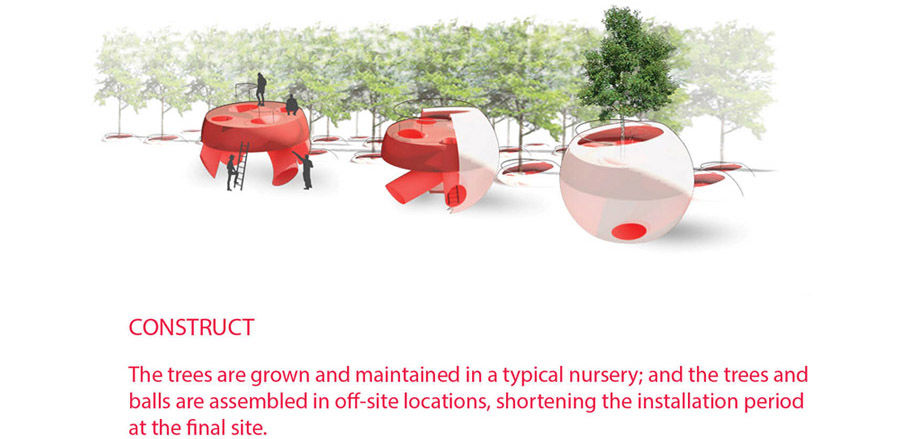 CONSTRUCT

The trees are grown and maintained in a typical nursery; and the trees and balls are assembled in off-site locations, shortening the installation period at the final site.